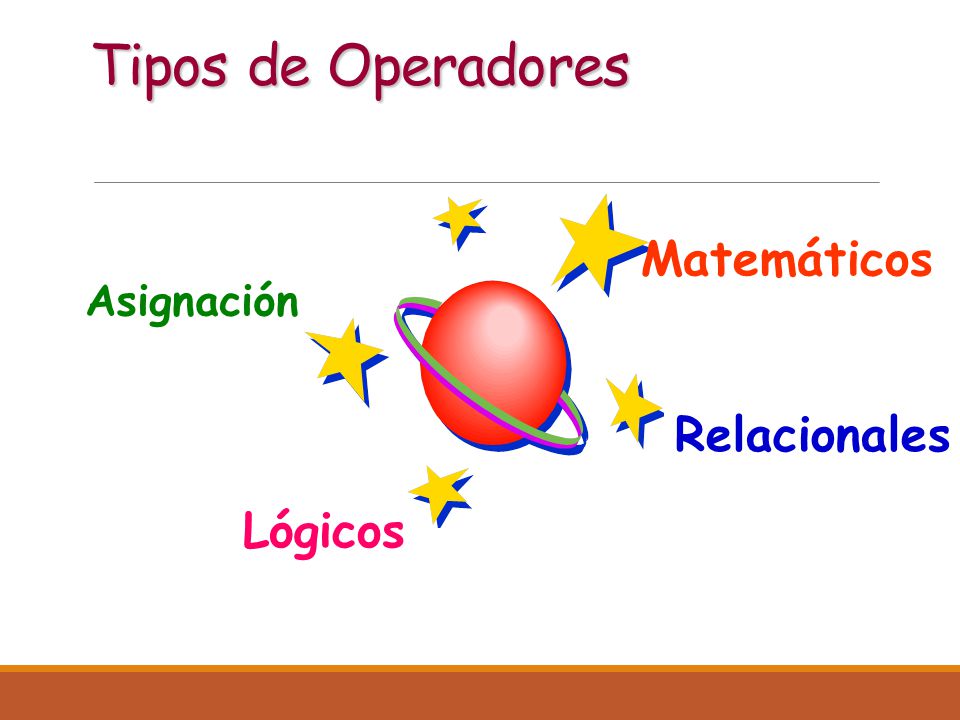 Tipos de Operadores

Matemáticos

Asignación

Relacionales

Lógicos